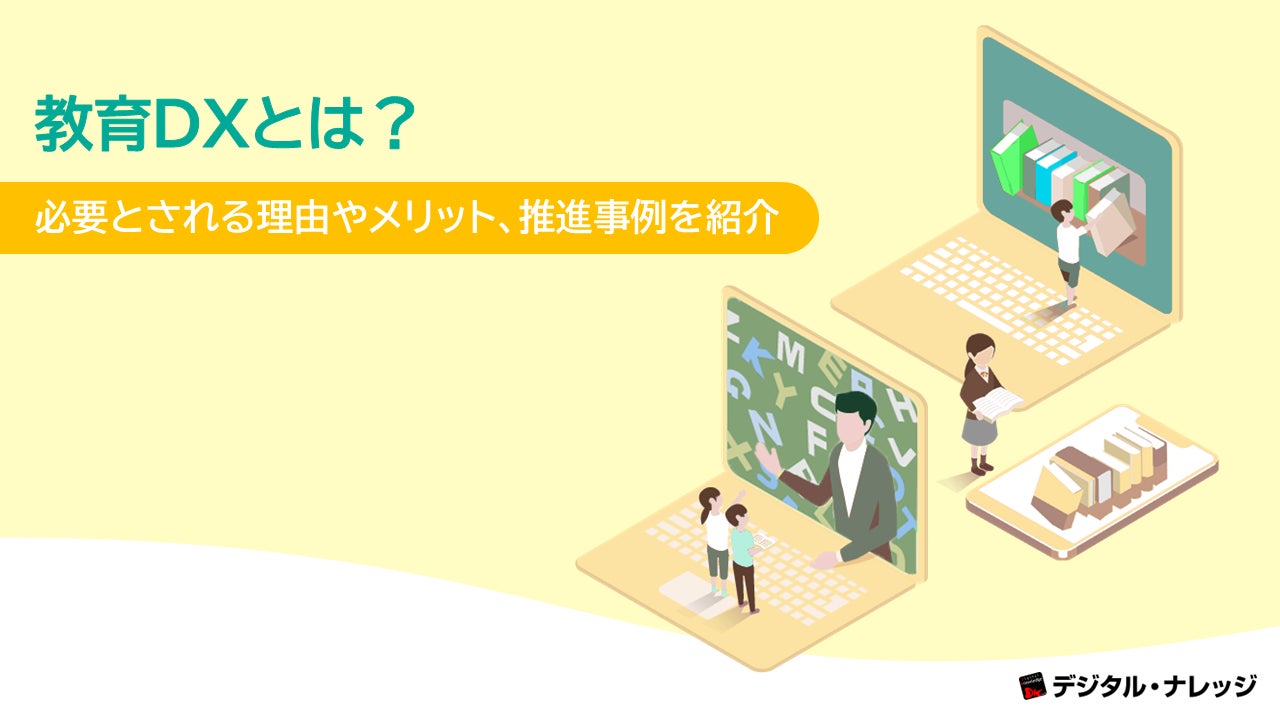 教育DXとは？

必要とされる理由やメリット、推進事例を紹介

デジタル・ナレッジ